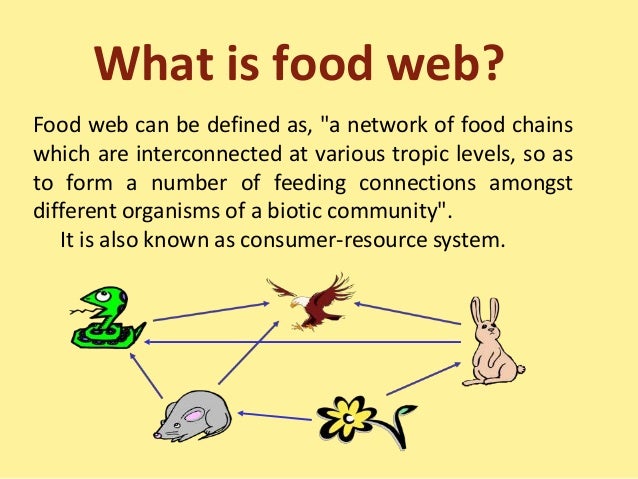 What is food web?

Food web can be defined as, "a network of food chains which are interconnected at various tropic levels, so as to form a number of feeding connections amongst different organisms of a biotic community".

It is also known as consumer-resource system.